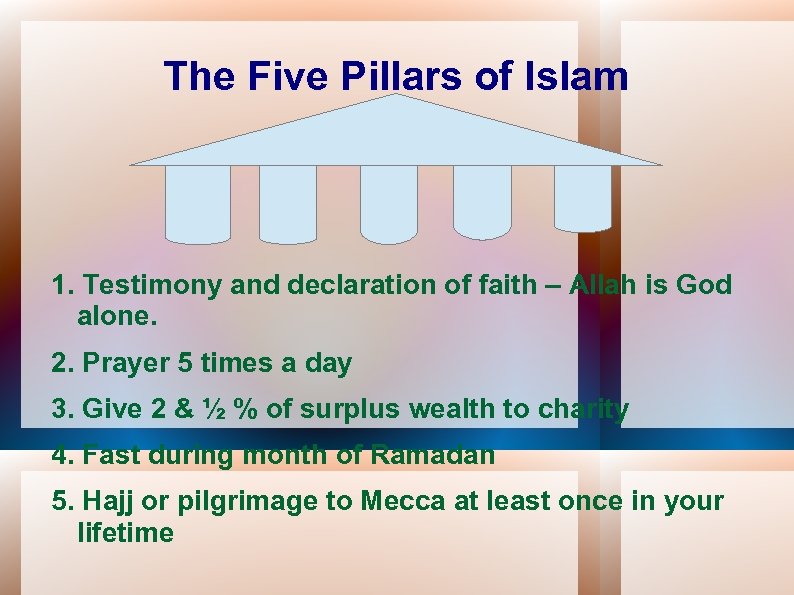 The Five Pillars of Islam

1. Testimony and declaration of faith – Allah is God alone.

2. Prayer 5 times a day

3. Give 2 & ½ % of surplus wealth to charity

4. Fast during month of Ramadan

5. Hajj or pilgrimage to Mecca at least once in your lifetime